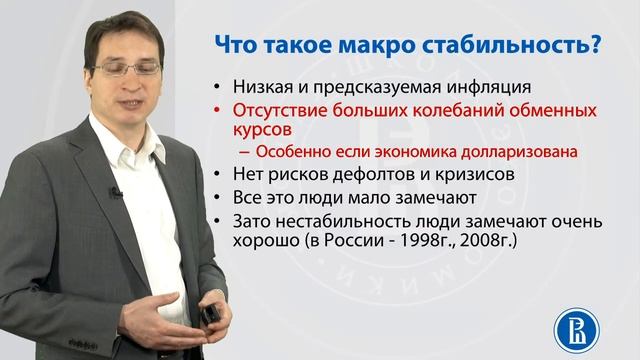 Что такое макро стабильность?

• Низкая и предсказуемая инфляция
• Отсутствие больших колебаний обменных курсов
– Особенно если экономика долларизована
• Нет рисков дефолтов и кризисов
• Все это люди мало замечают
• Зато нестабильность люди замечают очень хорошо (в России - 1998г., 2008г.)